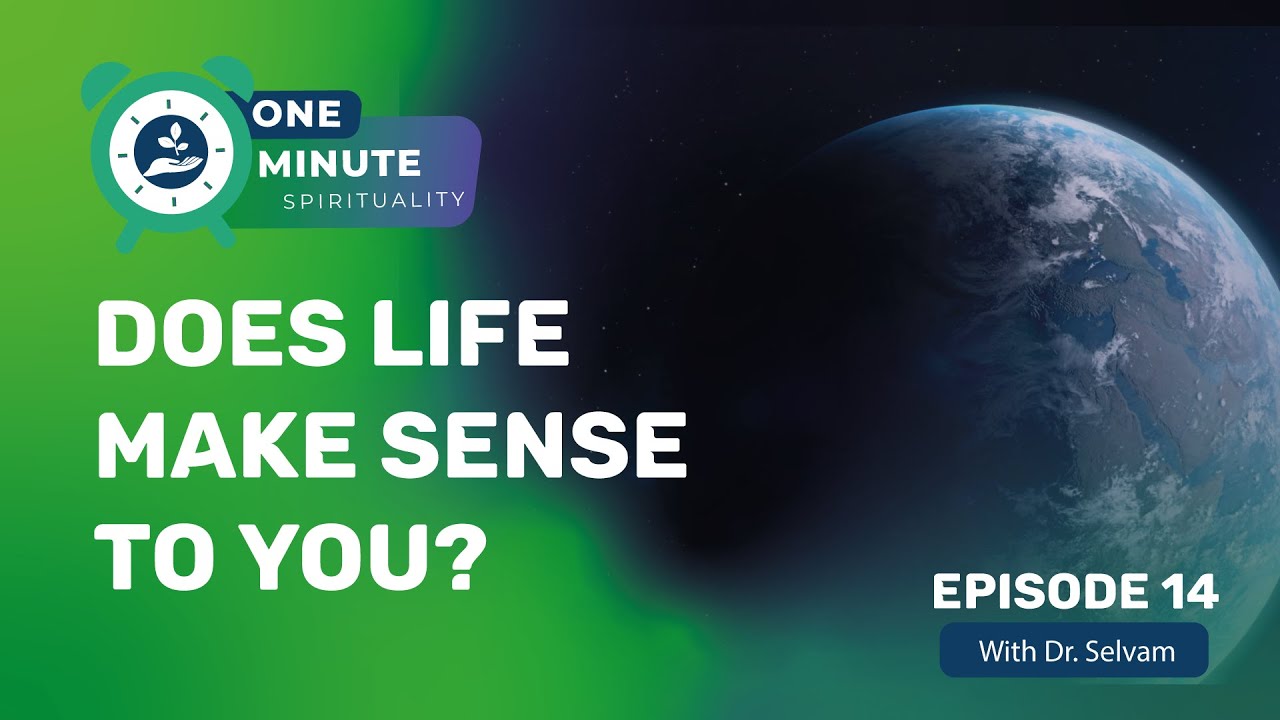 ONE MINUTE SPIRITUALITY

DOES LIFE MAKE SENSE TO YOU?

EPISODE 14

With Dr. Selvam